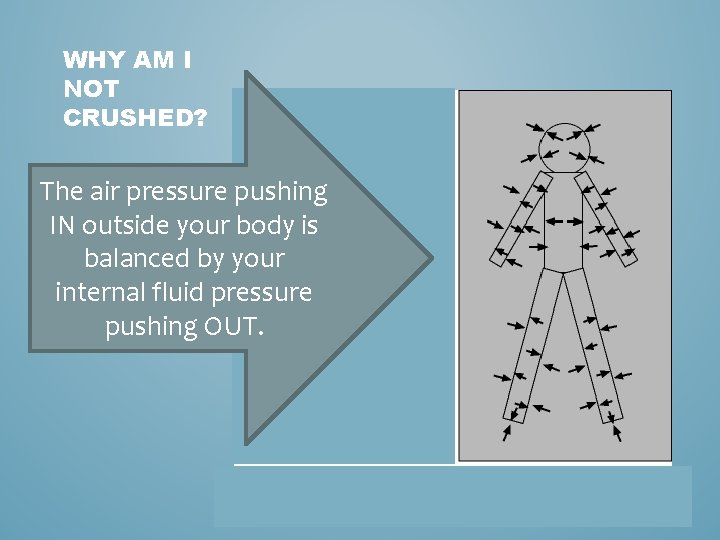 WHY AM I NOT CRUSHED?

The air pressure pushing IN outside your body is balanced by your internal fluid pressure pushing OUT.